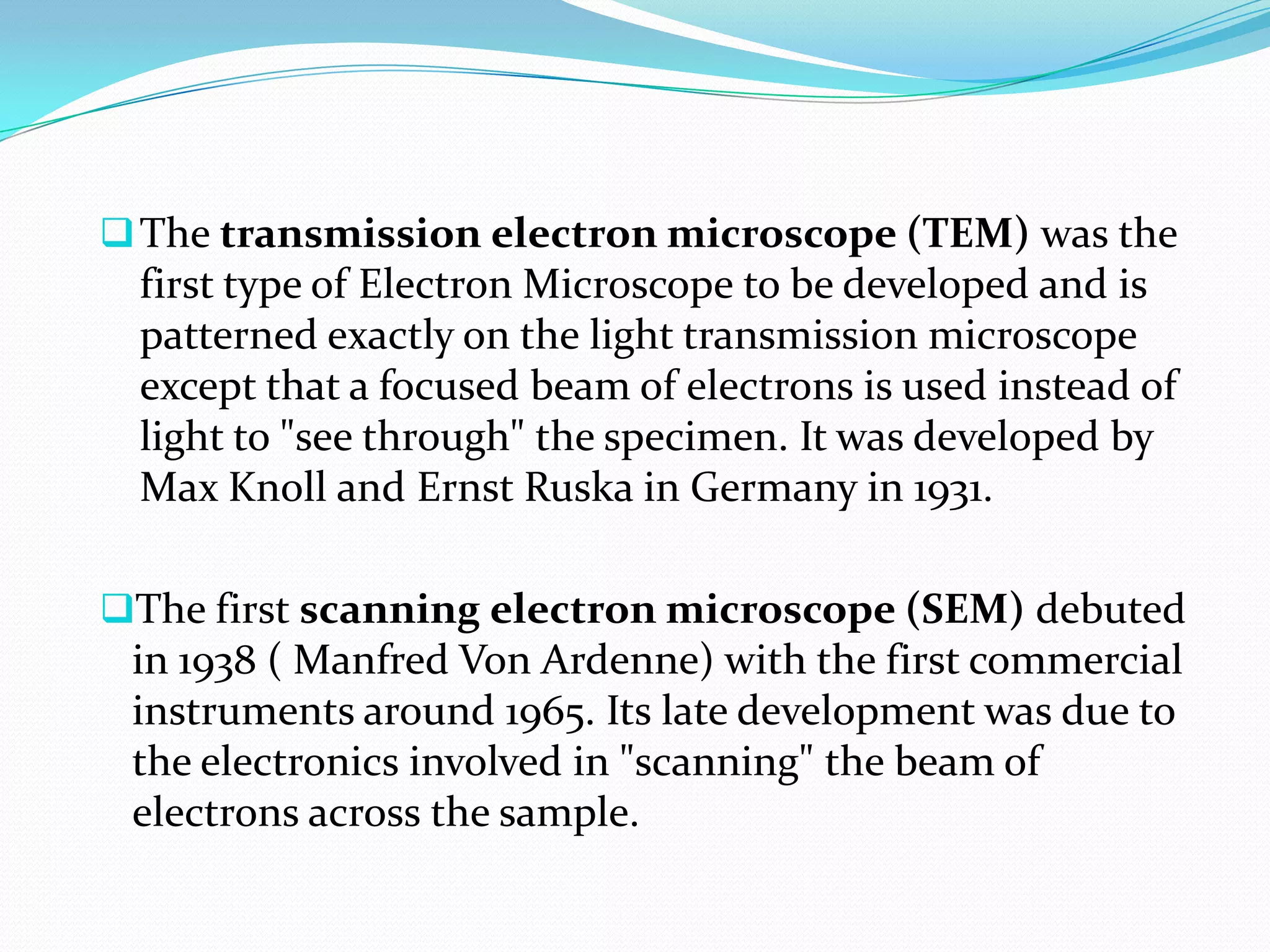 ❑ The transmission electron microscope (TEM) was the first type of Electron Microscope to be developed and is patterned exactly on the light transmission microscope except that a focused beam of electrons is used instead of light to "see through" the specimen. It was developed by Max Knoll and Ernst Ruska in Germany in 1931.

❑The first scanning electron microscope (SEM) debuted in 1938 ( Manfred Von Ardenne) with the first commercial instruments around 1965. Its late development was due to the electronics involved in "scanning" the beam of electrons across the sample.